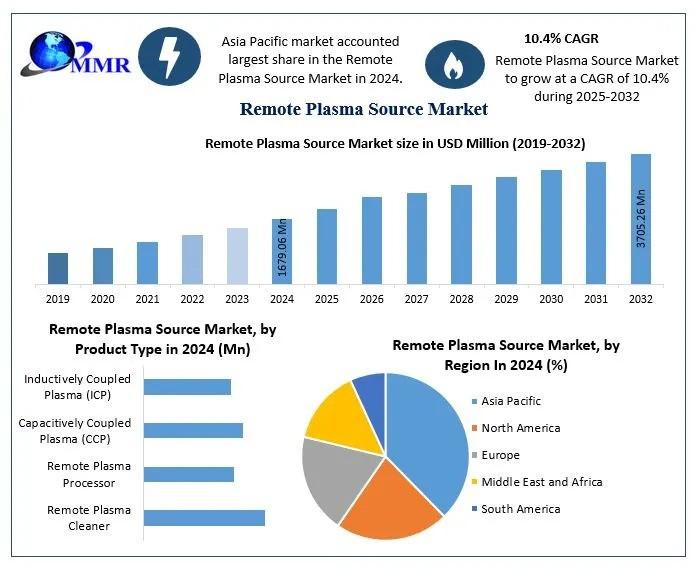 MMR

Asia Pacific market accounted largest share in the Remote Plasma Source Market in 2024.

10.4% CAGR

Remote Plasma Source Market to grow at a CAGR of 10.4% during 2025-2032

Remote Plasma Source Market

Remote Plasma Source Market size in USD Million (2019-2032)

1679.06 Mn

3705.26 Mn

2019 2020 2021 2022 2023 2024 2025 2026 2027 2028 2029 2030 2031 2032

Remote Plasma Source Market, by Product Type in 2024 (Mn)

Inductively Coupled Plasma (ICP)

Capacitively Coupled Plasma (CCP)

Remote Plasma Processor

Remote Plasma Cleaner

Remote Plasma Source Market, by Region In 2024 (%)

Asia Pacific

North America

Europe

Middle East and Africa

South America